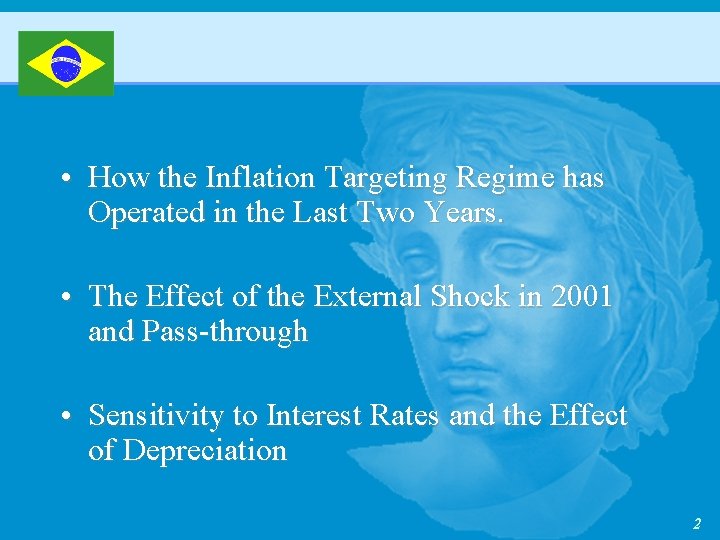 • How the Inflation Targeting Regime has Operated in the Last Two Years.

• The Effect of the External Shock in 2001 and Pass-through

• Sensitivity to Interest Rates and the Effect of Depreciation

2